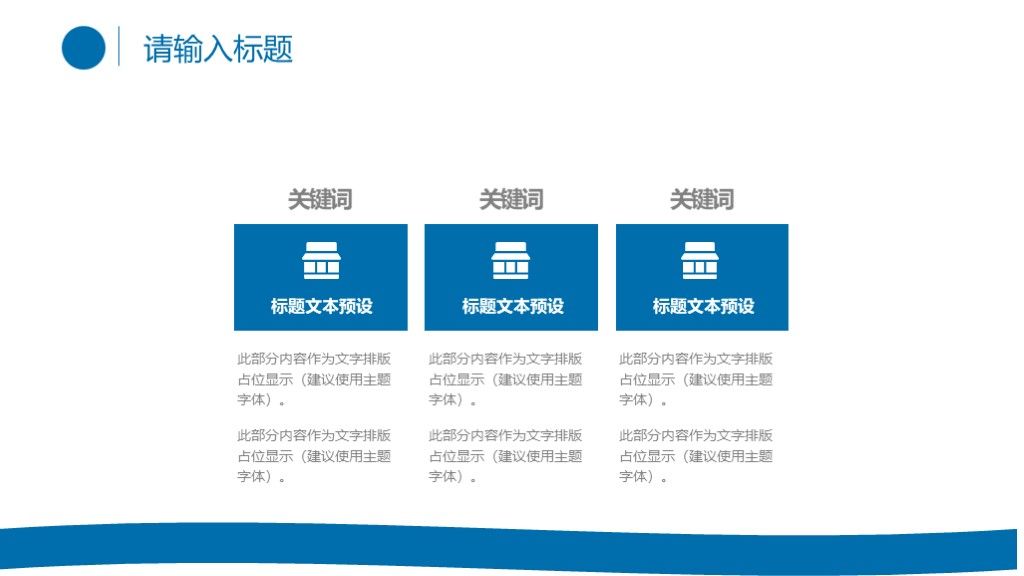 请输入标题

关键词

标题文本预设

此部分内容作为文字排版占位显示（建议使用主题字体）。

此部分内容作为文字排版占位显示（建议使用主题字体）。

关键词

标题文本预设

此部分内容作为文字排版占位显示（建议使用主题字体）。

此部分内容作为文字排版占位显示（建议使用主题字体）。

关键词

标题文本预设

此部分内容作为文字排版占位显示（建议使用主题字体）。

此部分内容作为文字排版占位显示（建议使用主题字体）。